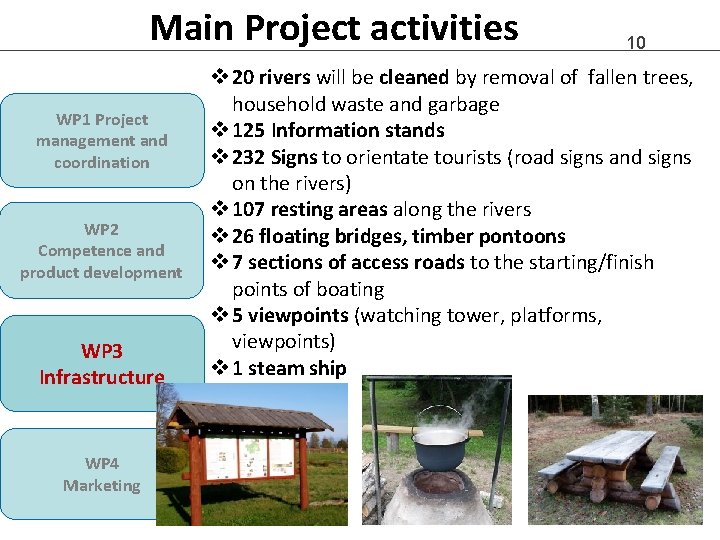 Main Project activities

10

WP1 Project management and coordination

WP2 Competence and product development

WP3 Infrastructure

WP4 Marketing

❖ 20 rivers will be cleaned by removal of fallen trees, household waste and garbage
❖ 125 Information stands
❖ 232 Signs to orientate tourists (road signs and signs on the rivers)
❖ 107 resting areas along the rivers
❖ 26 floating bridges, timber pontoons
❖ 7 sections of access roads to the starting/finish points of boating
❖ 5 viewpoints (watching tower, platforms, viewpoints)
❖ 1 steam ship